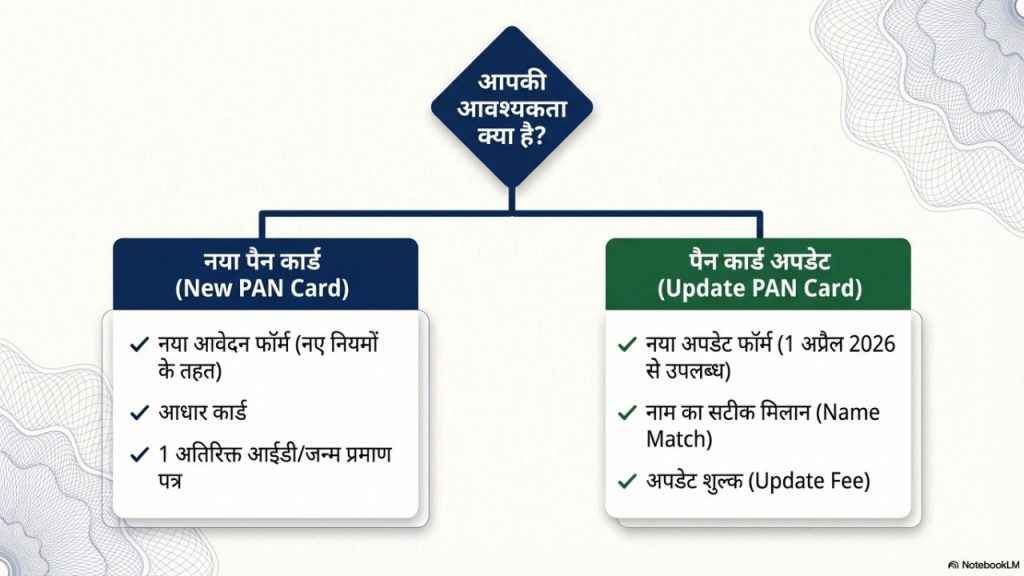 आपकी आवश्यकता क्या है?

नया पैन कार्ड
(New PAN Card)

✓ नया आवेदन फॉर्म (नए नियमों के तहत)
✓ आधार कार्ड
✓ 1 अतिरिक्त आईडी/जन्म प्रमाण पत्र

पैन कार्ड अपडेट
(Update PAN Card)

✓ नया अपडेट फॉर्म (1 अप्रैल 2026 से उपलब्ध)
✓ नाम का सटीक मिलान (Name Match)
✓ अपडेट शुल्क (Update Fee)

NotebookLM